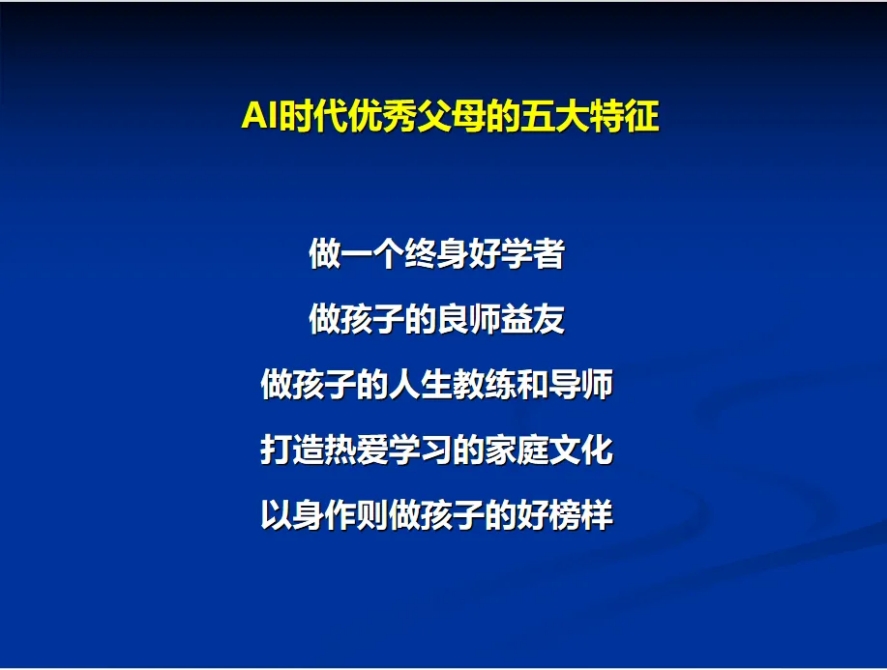 AI时代优秀父母的五大特征

做一个终身好学者

做孩子的良师益友

做孩子的人生教练和导师

打造热爱学习的家庭文化

以身作则做孩子的好榜样